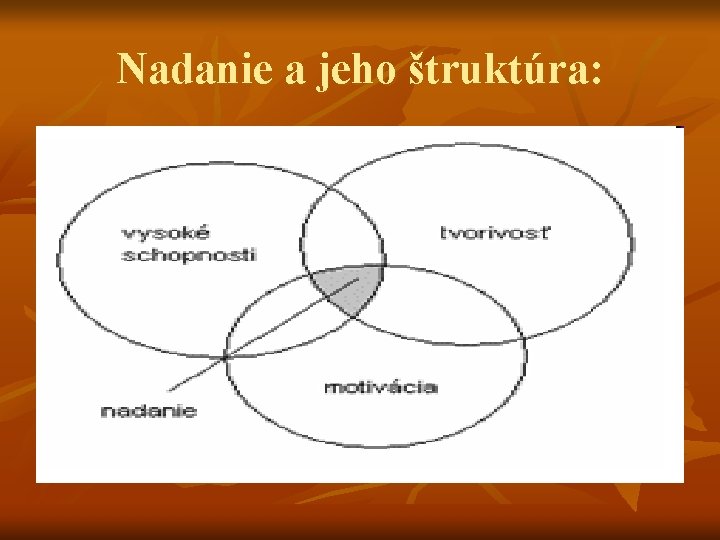 Nadanie a jeho štruktúra:

vysoké schopnosti

tvorivosť

motivácia

nadanie